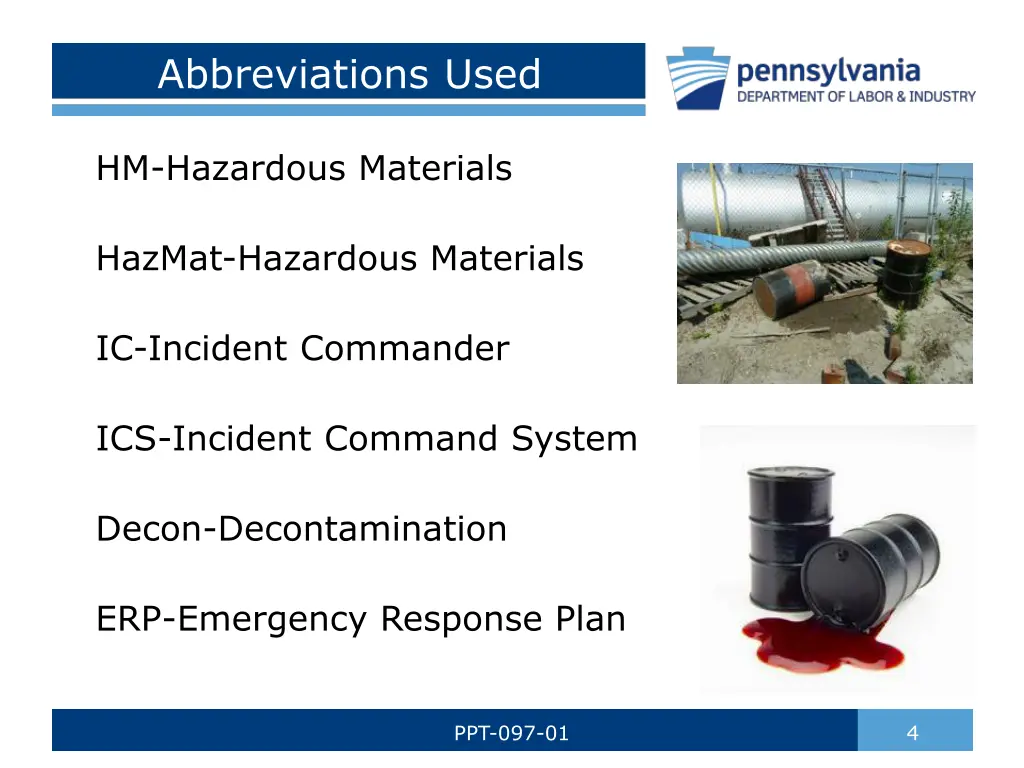 Abbreviations Used

pennsylvania
DEPARTMENT OF LABOR & INDUSTRY

HM-Hazardous Materials

HazMat-Hazardous Materials

IC-Incident Commander

ICS-Incident Command System

Decon-Decontamination

ERP-Emergency Response Plan

PPT-097-01

4